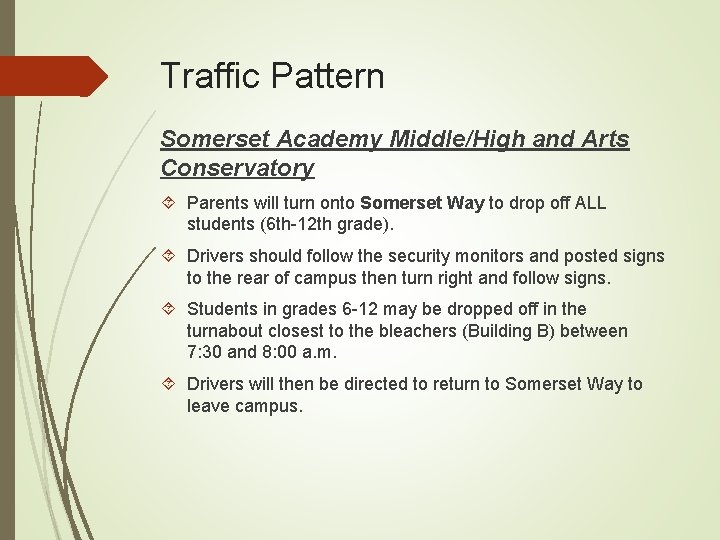 Traffic Pattern

Somerset Academy Middle/High and Arts Conservatory

Parents will turn onto Somerset Way to drop off ALL students (6th-12th grade).

Drivers should follow the security monitors and posted signs to the rear of campus then turn right and follow signs.

Students in grades 6-12 may be dropped off in the turnabout closest to the bleachers (Building B) between 7:30 and 8:00 a.m.

Drivers will then be directed to return to Somerset Way to leave campus.